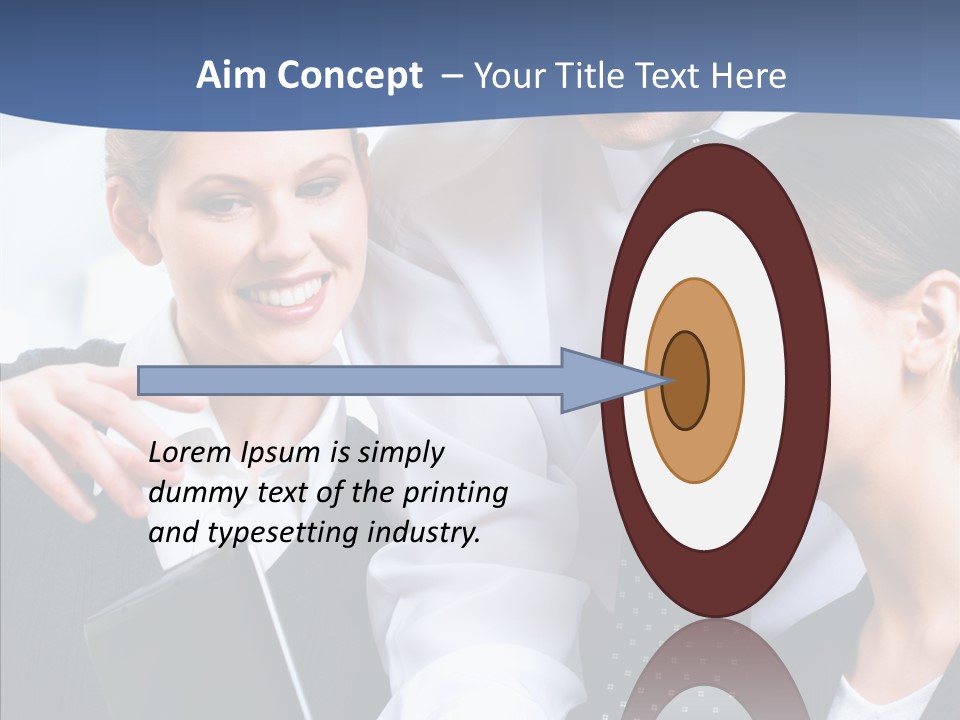 Aim Concept – Your Title Text Here

Lorem Ipsum is simply dummy text of the printing and typesetting industry.